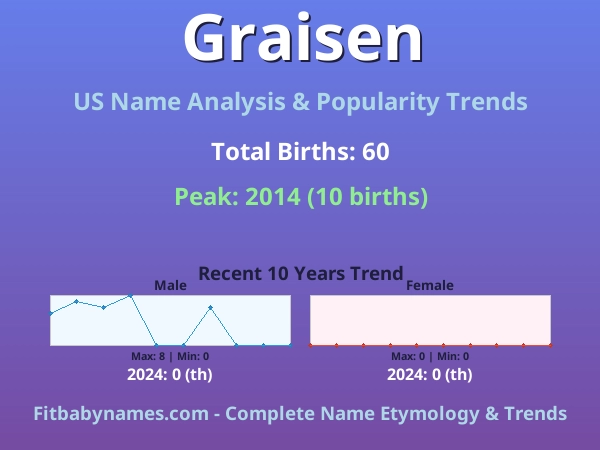 Graisen

US Name Analysis & Popularity Trends

Total Births: 60

Peak: 2014 (10 births)

Recent 10 Years Trend

Male

Max: 8 | Min: 0

2024: 0 (th)

Female

Max: 0 | Min: 0

2024: 0 (th)

Fitbabynames.com - Complete Name Etymology & Trends